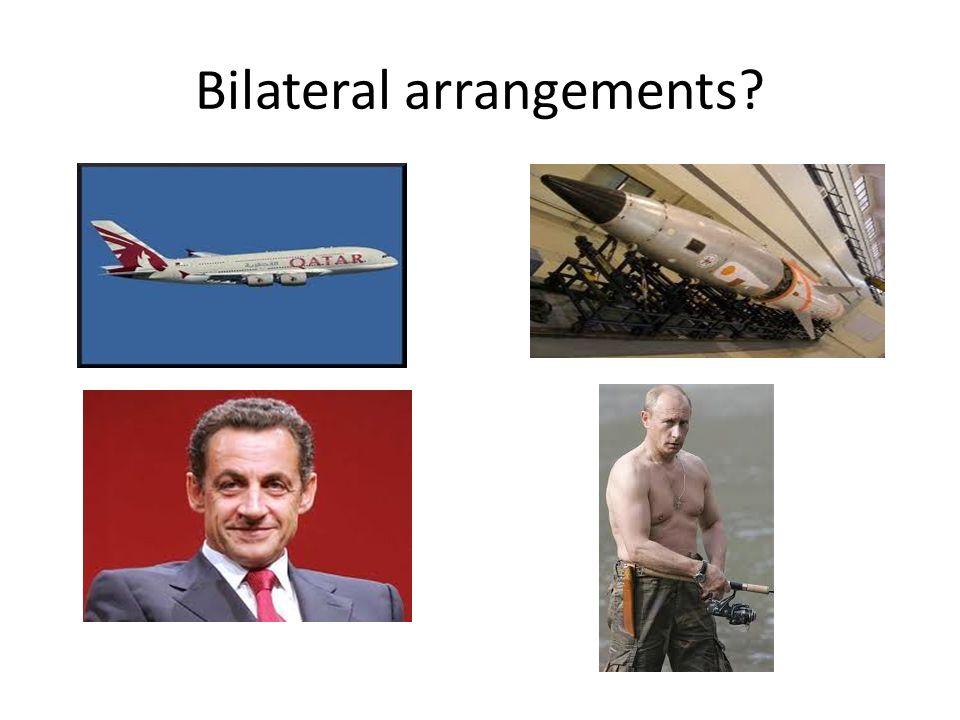 Bilateral arrangements?

QATAR